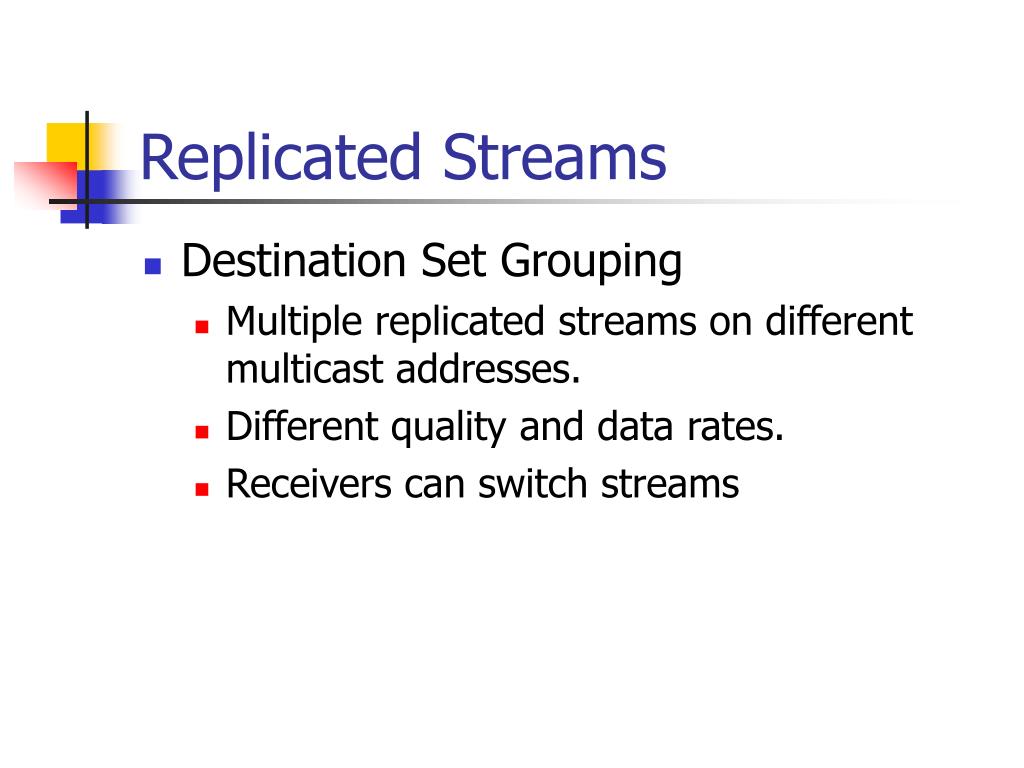 Replicated Streams

Destination Set Grouping

Multiple replicated streams on different multicast addresses.

Different quality and data rates.

Receivers can switch streams